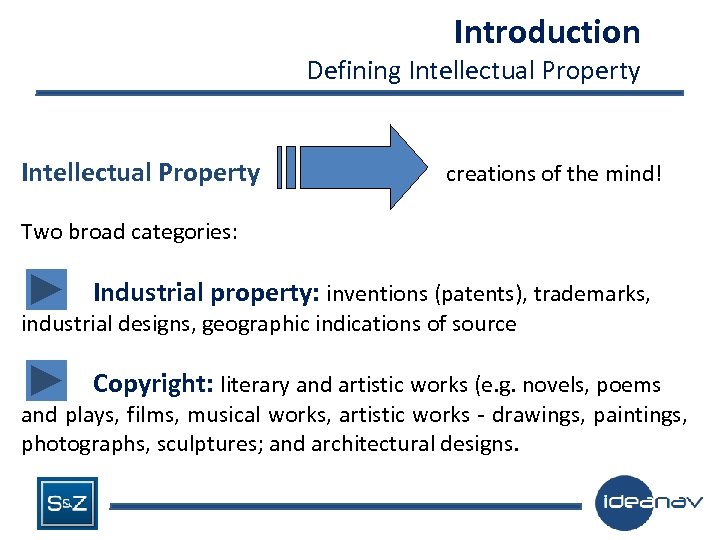 Introduction
Defining Intellectual Property

Intellectual Property creations of the mind!

Two broad categories:

Industrial property: inventions (patents), trademarks, industrial designs, geographic indications of source

Copyright: literary and artistic works (e.g. novels, poems and plays, films, musical works, artistic works - drawings, paintings, photographs, sculptures; and architectural designs.

S&Z

ideanav